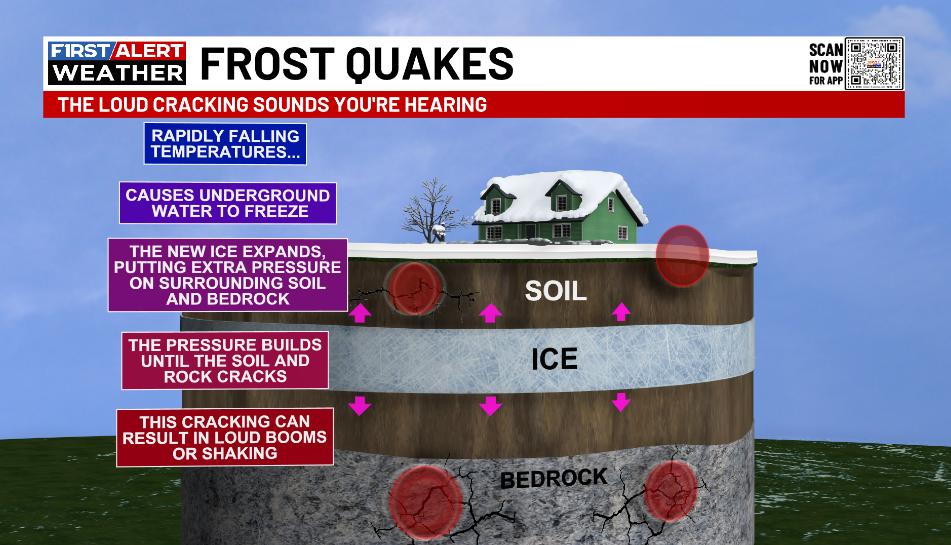 FIRST ALERT WEATHER

FROST QUAKES

SCAN NOW FOR APP

THE LOUD CRACKING SOUNDS YOU'RE HEARING

RAPIDLY FALLING TEMPERATURES...

CAUSES UNDERGROUND WATER TO FREEZE

THE NEW ICE EXPANDS, PUTTING EXTRA PRESSURE ON SURROUNDING SOIL AND BEDROCK

THE PRESSURE BUILDS UNTIL THE SOIL AND ROCK CRACKS

THIS CRACKING CAN RESULT IN LOUD BOOMS OR SHAKING

SOIL

ICE

BEDROCK